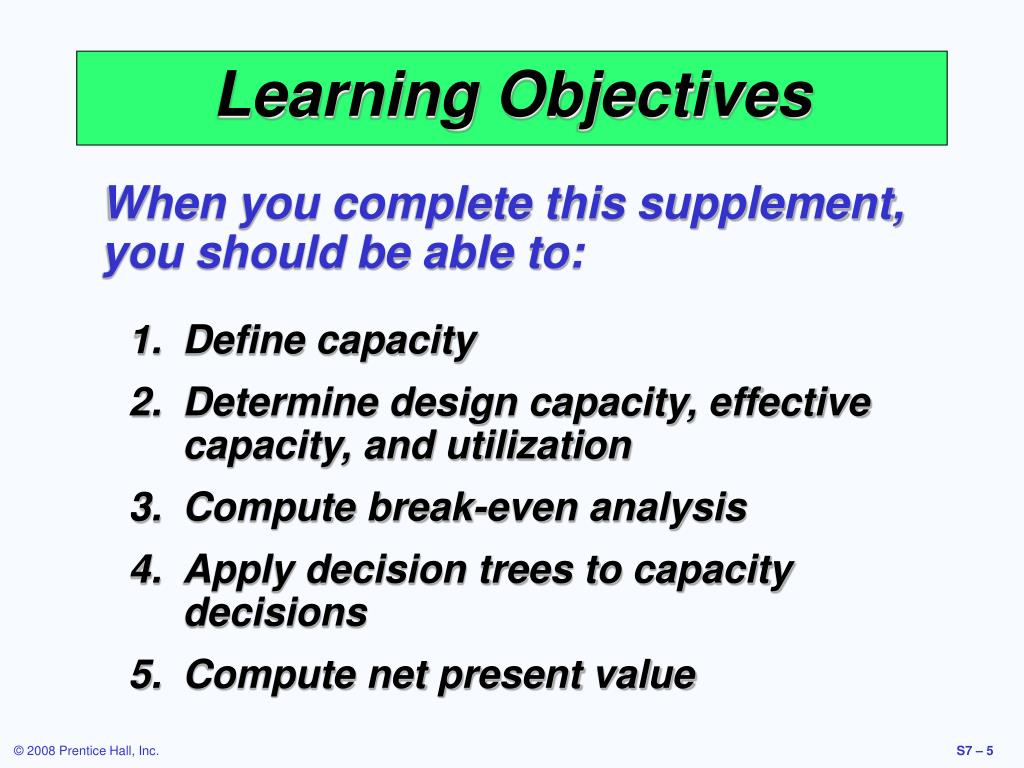 Learning Objectives

When you complete this supplement, you should be able to:

1. Define capacity
2. Determine design capacity, effective capacity, and utilization
3. Compute break-even analysis
4. Apply decision trees to capacity decisions
5. Compute net present value

© 2008 Prentice Hall, Inc.

S7 – 5